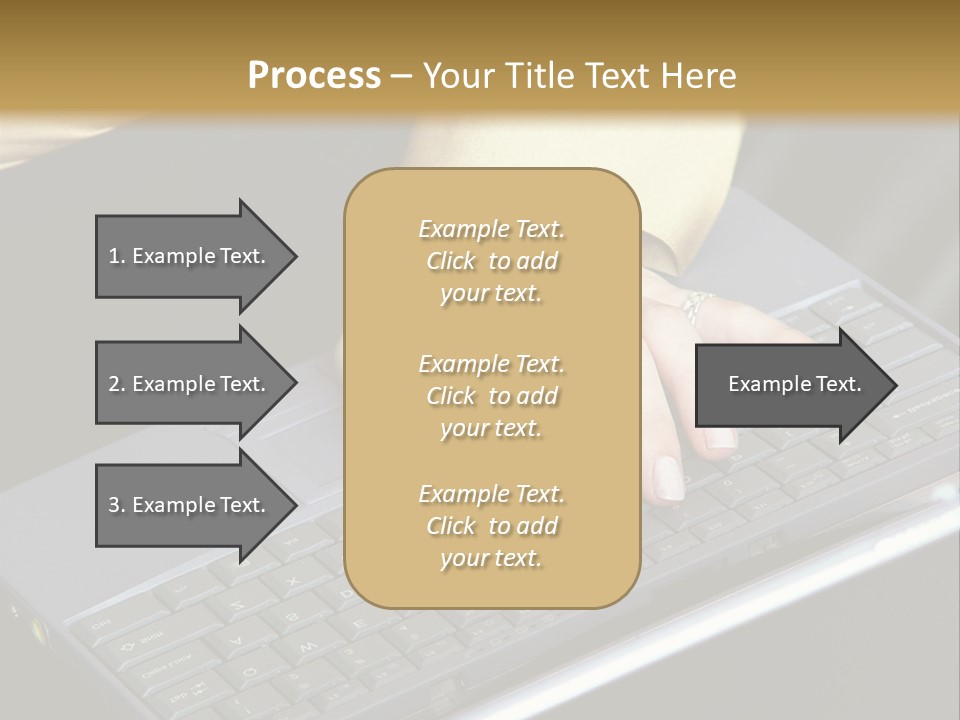 Process – Your Title Text Here

1. Example Text.

2. Example Text.

3. Example Text.

Example Text. Click to add your text.

Example Text. Click to add your text.

Example Text. Click to add your text.

Example Text.